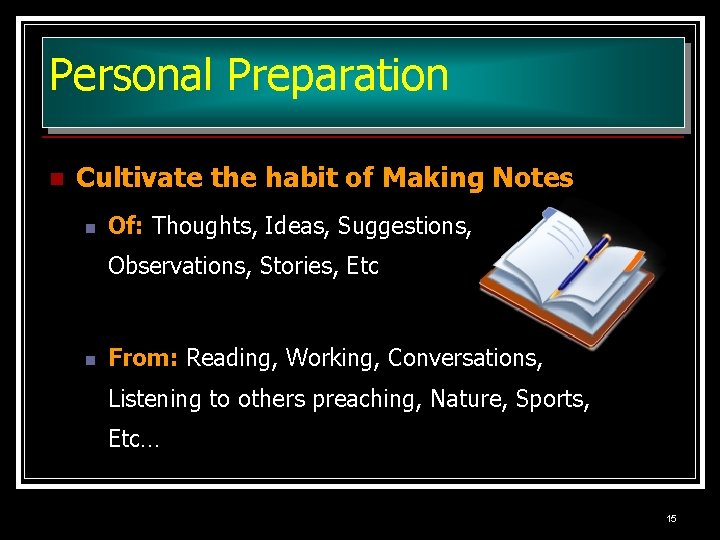 Personal Preparation

Cultivate the habit of Making Notes

Of: Thoughts, Ideas, Suggestions, Observations, Stories, Etc

From: Reading, Working, Conversations, Listening to others preaching, Nature, Sports, Etc…

15